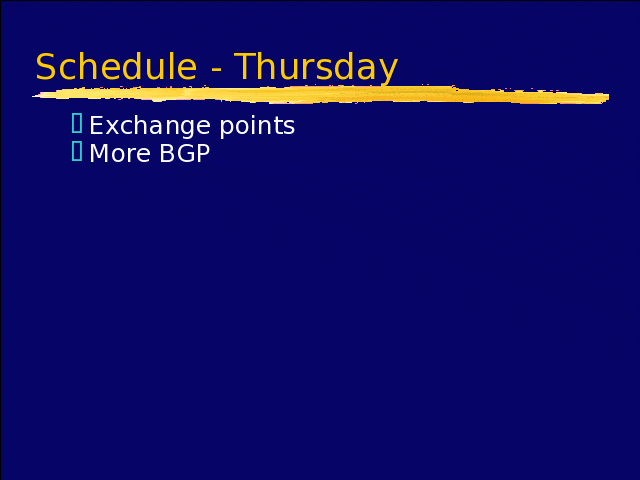 Schedule - Thursday

Exchange points
More BGP